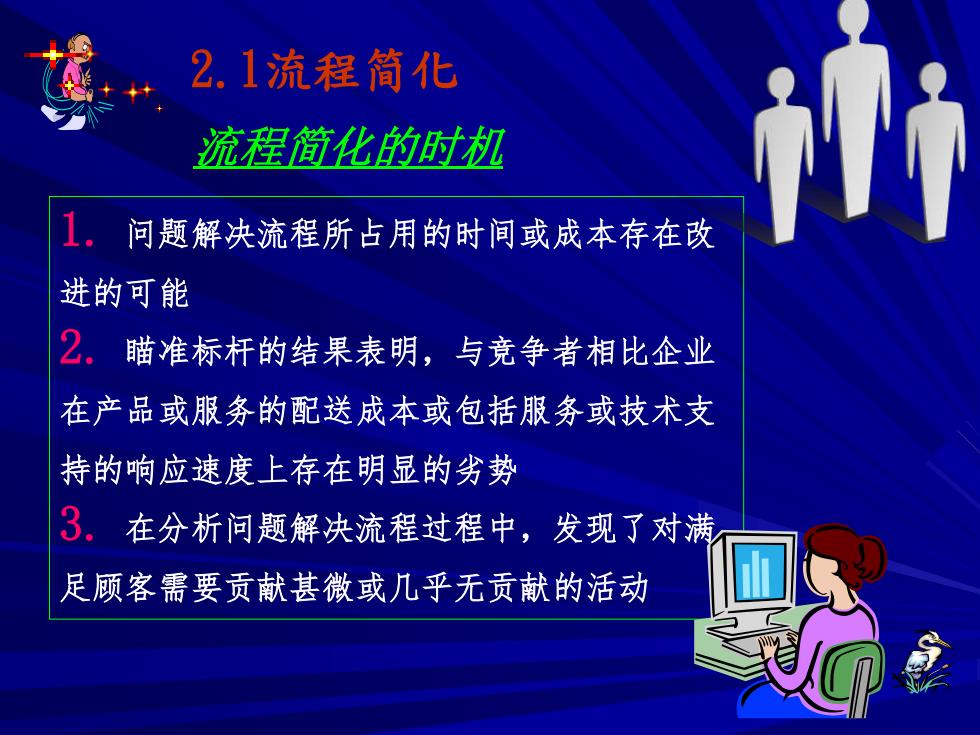 2.1流程简化

流程简化的时机

1. 问题解决流程所占用的时间或成本存在改进的可能

2. 瞄准标杆的结果表明，与竞争者相比企业在产品或服务的配送成本或包括服务或技术支持的响应速度上存在明显的劣势

3. 在分析问题解决流程过程中，发现了对满足顾客需要贡献甚微或几乎无贡献的活动